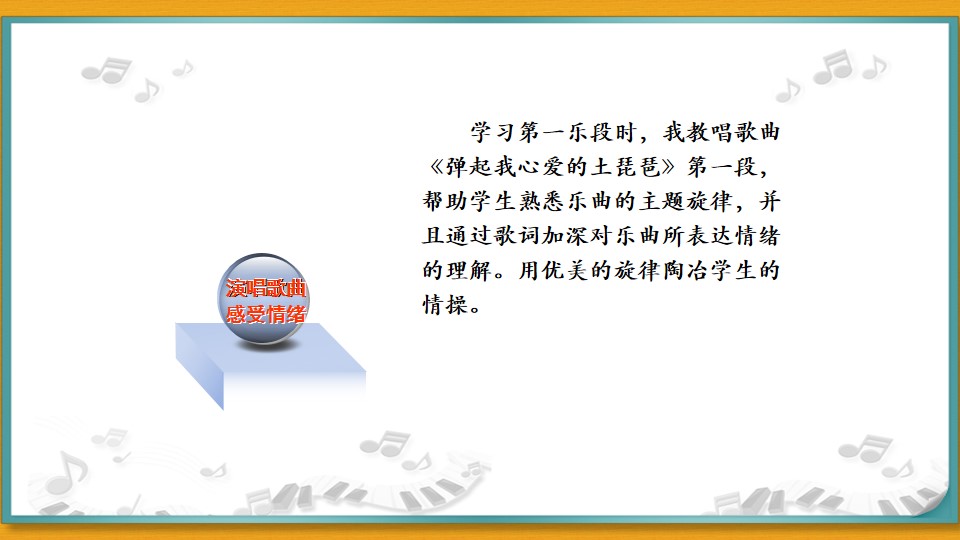 演唱歌曲
感受情绪

学习第一乐段时，我教唱歌曲《弹起我心爱的土琵琶》第一段，帮助学生熟悉乐曲的主题旋律，并且通过歌词加深对乐曲所表达情绪的理解。用优美的旋律陶冶学生的情操。